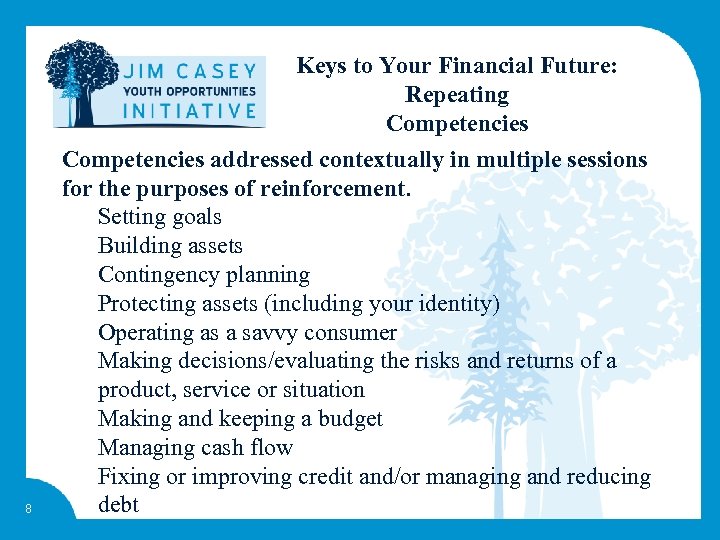 JIM CASEY
YOUTH OPPORTUNITIES
INITIATIVE

Keys to Your Financial Future:
Repeating
Competencies

Competencies addressed contextually in multiple sessions for the purposes of reinforcement.

Setting goals
Building assets
Contingency planning
Protecting assets (including your identity)
Operating as a savvy consumer
Making decisions/evaluating the risks and returns of a product, service or situation
Making and keeping a budget
Managing cash flow
Fixing or improving credit and/or managing and reducing debt

8